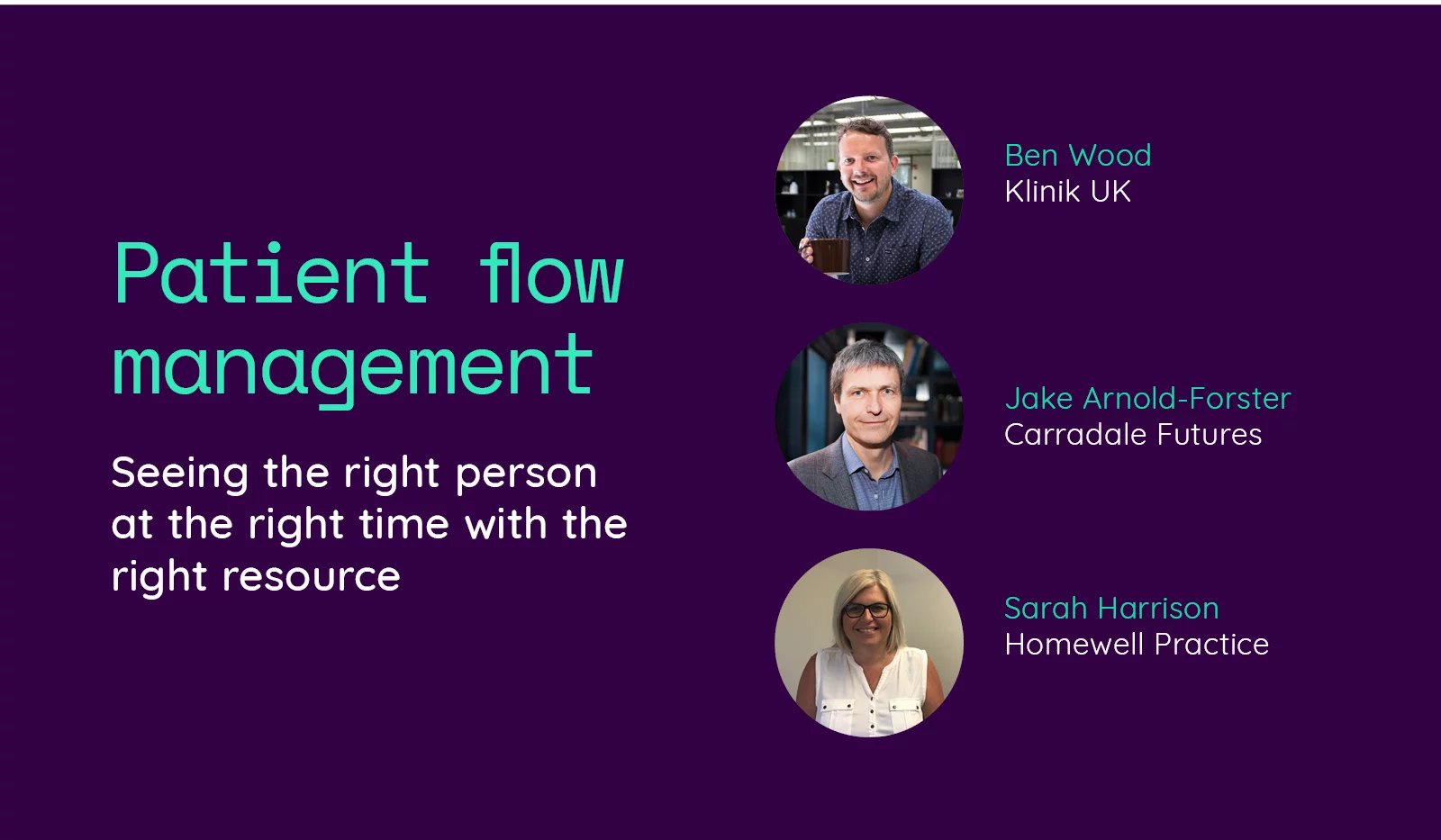 Patient flow management

Seeing the right person at the right time with the right resource

Ben Wood
Klinik UK

Jake Arnold-Forster
Carradale Futures

Sarah Harrison
Homewell Practice